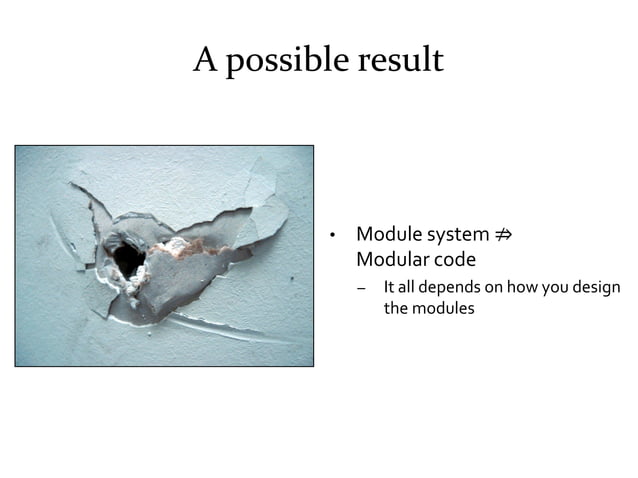 A possible result

• Module system $\nRightarrow$ Modular code
  – It all depends on how you design the modules